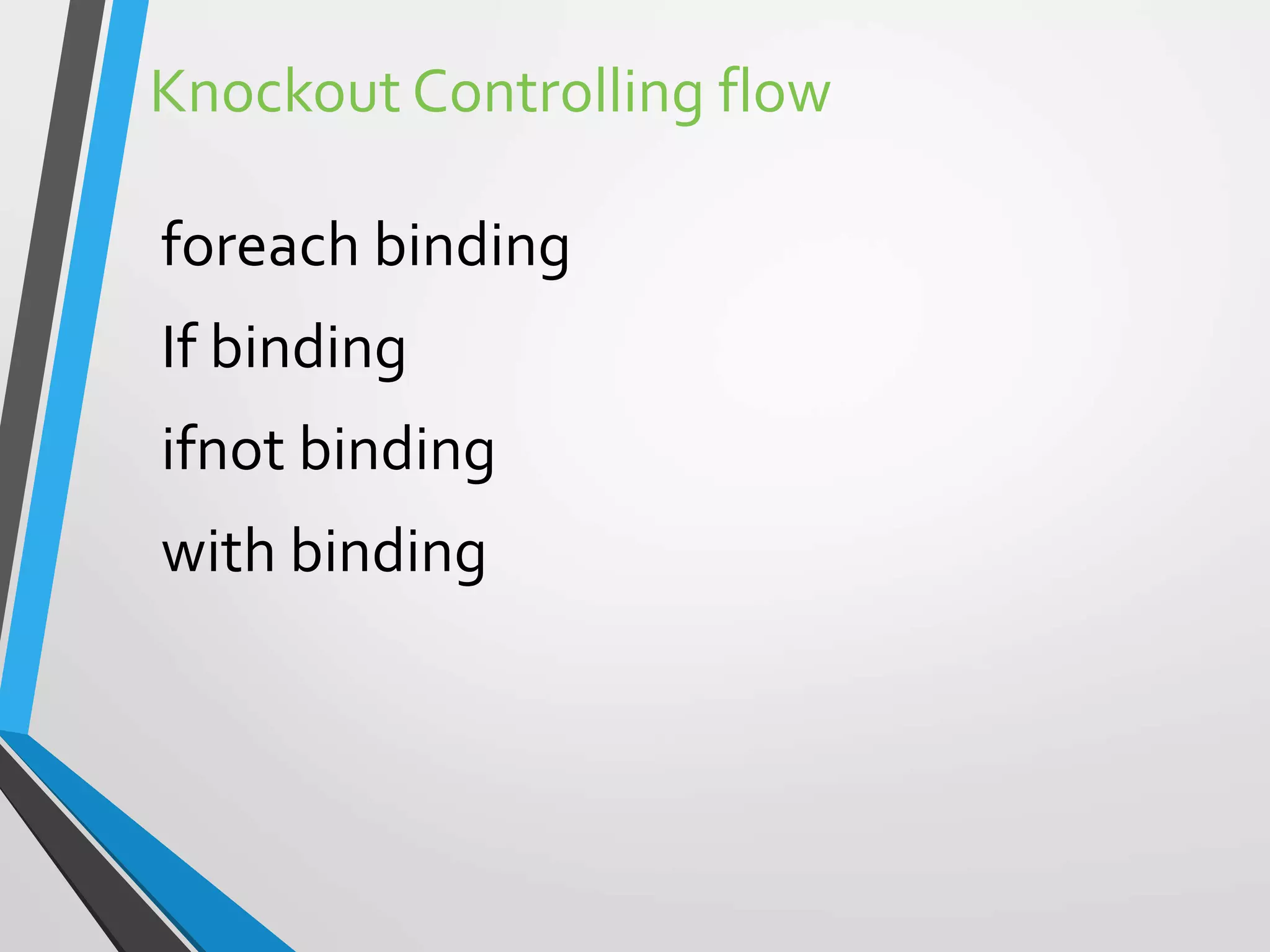 Knockout Controlling flow

foreach binding

If binding

ifnot binding

with binding